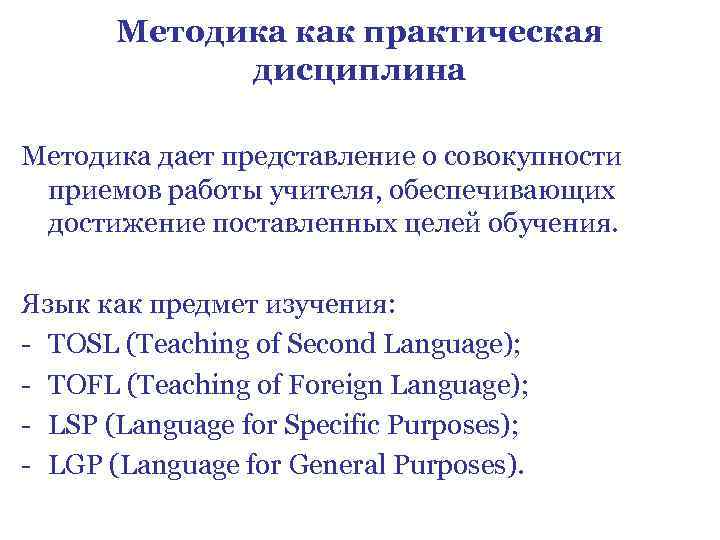 Методика как практическая дисциплина

Методика дает представление о совокупности приемов работы учителя, обеспечивающих достижение поставленных целей обучения.

Язык как предмет изучения:
- TOSL (Teaching of Second Language);
- TOFL (Teaching of Foreign Language);
- LSP (Language for Specific Purposes);
- LGP (Language for General Purposes).